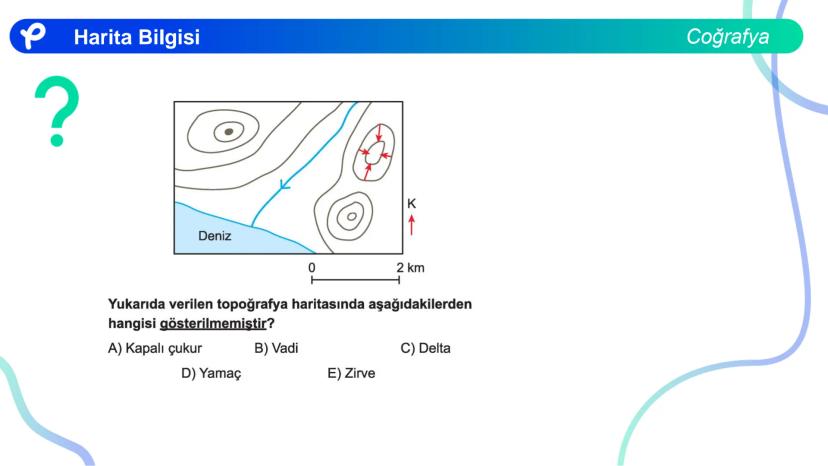 Harita Bilgisi

Coğrafya

?

Deniz

K

0

2 km

Yukarıda verilen topoğrafya haritasında aşağıdakilerden hangisi gösterilmemiştir?

A) Kapalı çukur

B) Vadi

C) Delta

D) Yamaç

E) Zirve